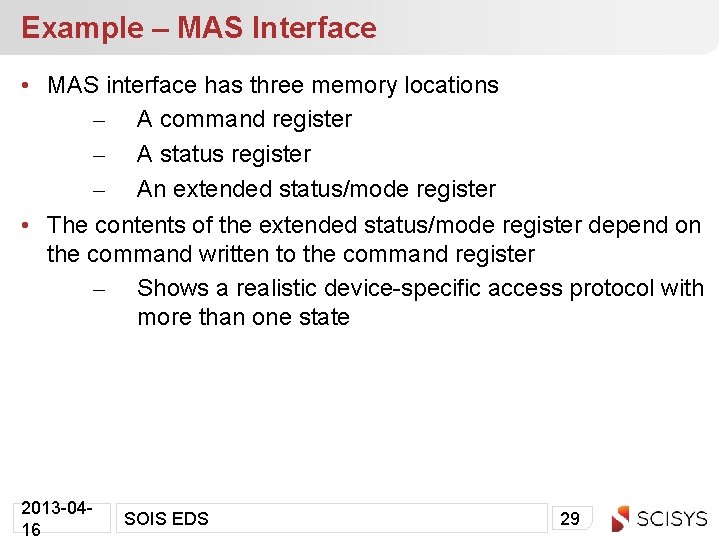 Example – MAS Interface

• MAS interface has three memory locations
– A command register
– A status register
– An extended status/mode register
• The contents of the extended status/mode register depend on the command written to the command register
– Shows a realistic device-specific access protocol with more than one state

2013-04-16
SOIS EDS
29
SCISYS